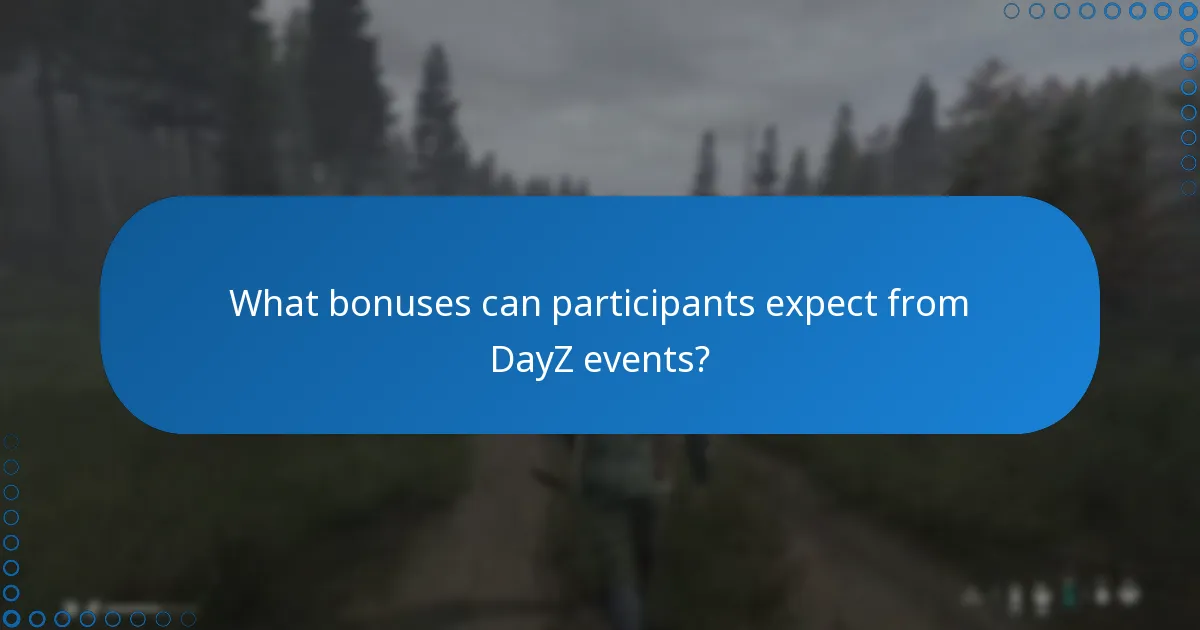 What bonuses can participants expect from DayZ events?